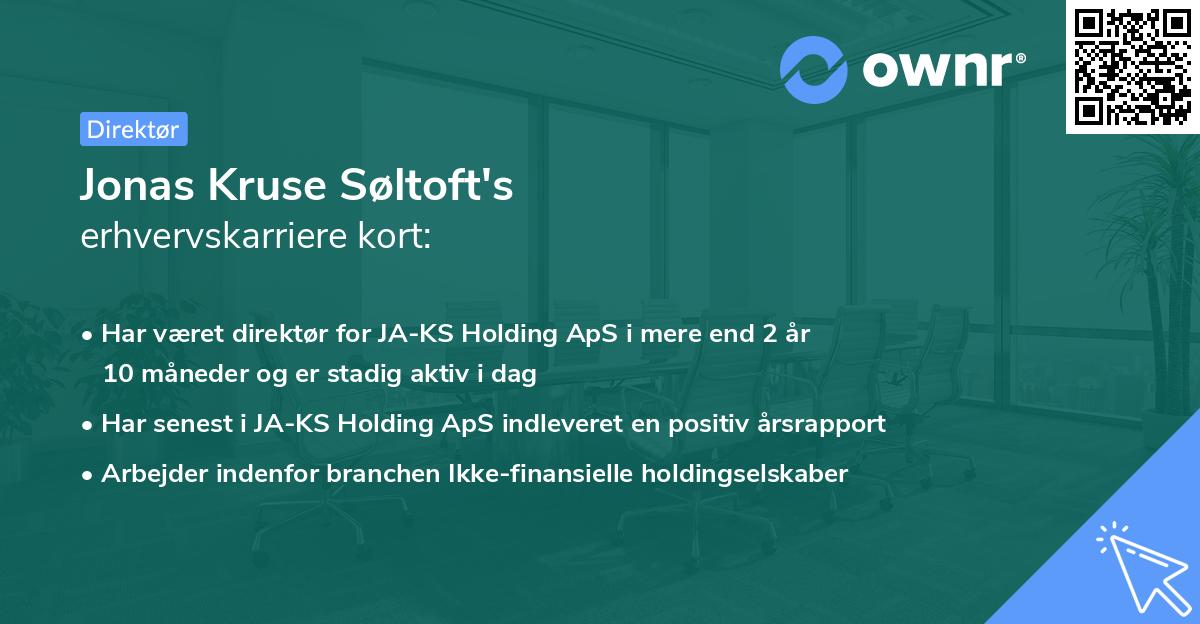 ownr®

Direktør

Jonas Kruse Søltoft's
erhvervskarriere kort:

• Har været direktør for JA-KS Holding ApS i mere end 2 år 10 måneder og er stadig aktiv i dag

• Har senest i JA-KS Holding ApS indleveret en positiv årsrapport

• Arbejder indenfor branchen Ikke-finansielle holdingselskaber